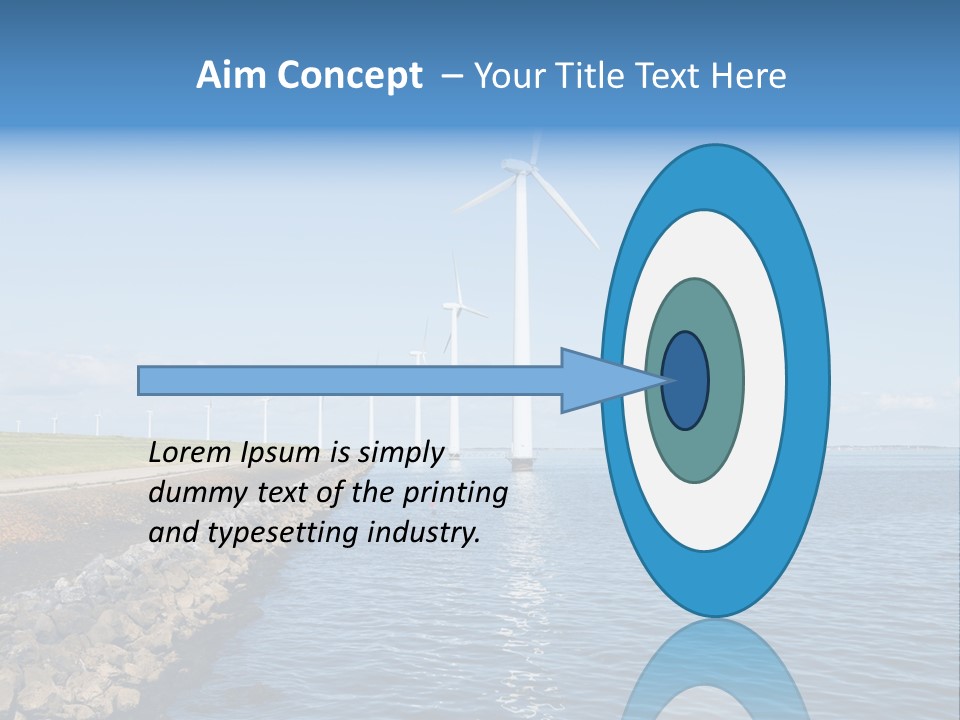 Aim Concept – Your Title Text Here

Lorem Ipsum is simply dummy text of the printing and typesetting industry.